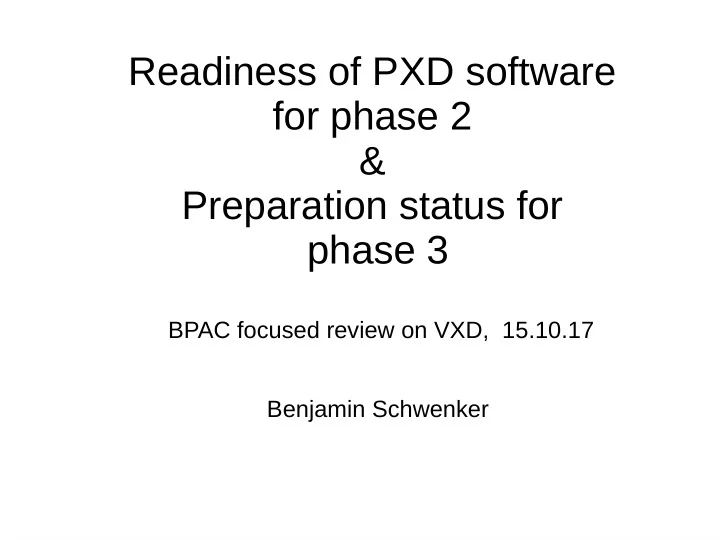 Readiness of PXD software for phase 2
&
Preparation status for phase 3

BPAC focused review on VXD, 15.10.17

Benjamin Schwenker